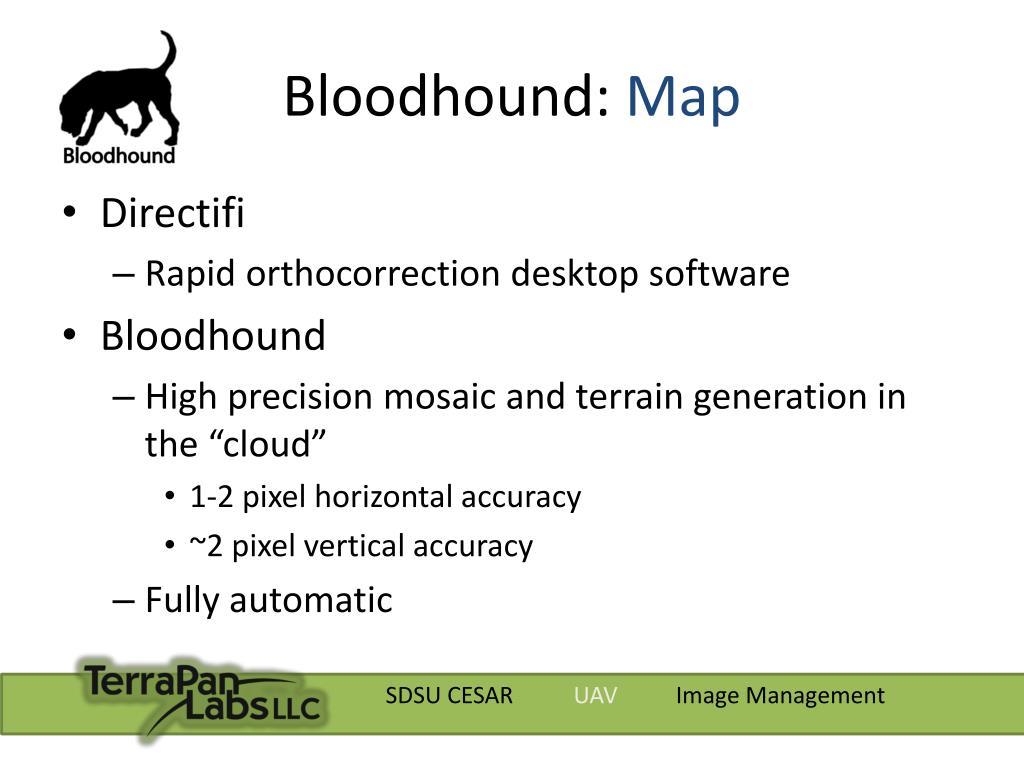 Bloodhound

Bloodhound: Map

• Directifi
– Rapid orthocorrection desktop software
• Bloodhound
– High precision mosaic and terrain generation in the “cloud”
• 1-2 pixel horizontal accuracy
• ~2 pixel vertical accuracy
– Fully automatic

TerraPan Labs LLC

SDSU CESAR UAV Image Management